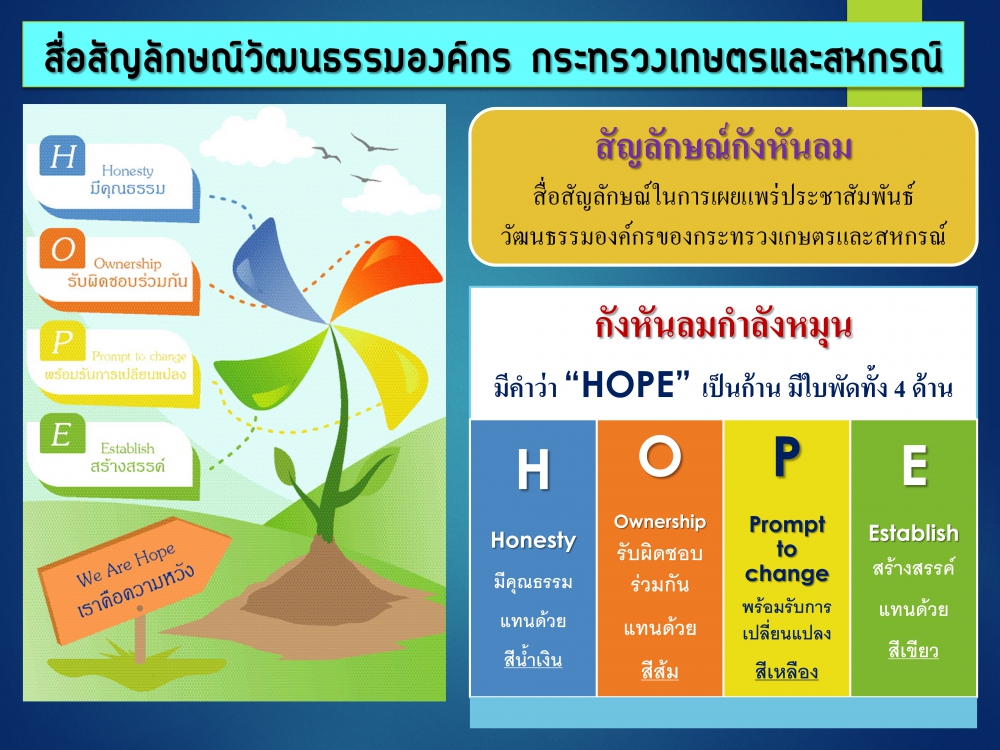 สื่อสัญลักษณ์วัฒนธรรมองค์กร กระทรวงเกษตรและสหกรณ์

H Honesty มีคุณธรรม

O Ownership รับผิดชอบร่วมกัน

P Prompt to change พร้อมรับการเปลี่ยนแปลง

E Establish สร้างสรรค์

We Are Hope
เราคือความหวัง

สัญลักษณ์กังหันลม

สื่อสัญลักษณ์ในการเผยแพร่ประชาสัมพันธ์ วัฒนธรรมองค์กรของกระทรวงเกษตรและสหกรณ์

กังหันลมกำลังหมุน

มีคำว่า “HOPE” เป็นก้าน มีใบพัดทั้ง 4 ด้าน

| H | O | P | E |
|---|---|---|---|
| Honesty มีคุณธรรม แทนด้วย สีน้ำเงิน | Ownership รับผิดชอบร่วมกัน แทนด้วย สีส้ม | Prompt to change พร้อมรับการเปลี่ยนแปลง สีเหลือง | Establish สร้างสรรค์ แทนด้วย สีเขียว |